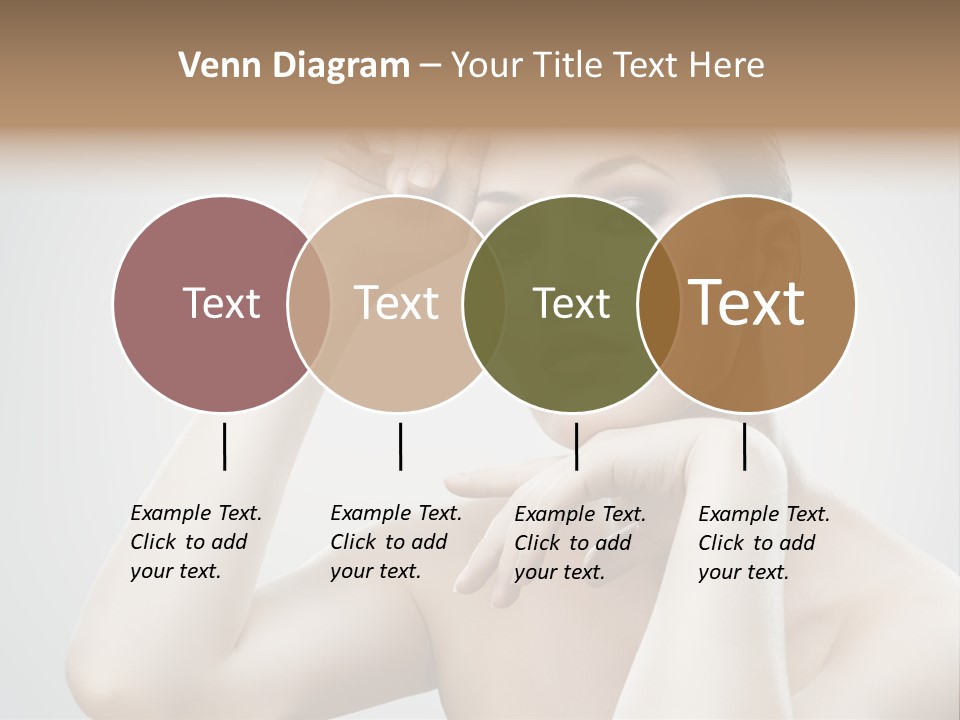 Venn Diagram – Your Title Text Here

Text

Text

Text

Text

Example Text. Click to add your text.

Example Text. Click to add your text.

Example Text. Click to add your text.

Example Text. Click to add your text.